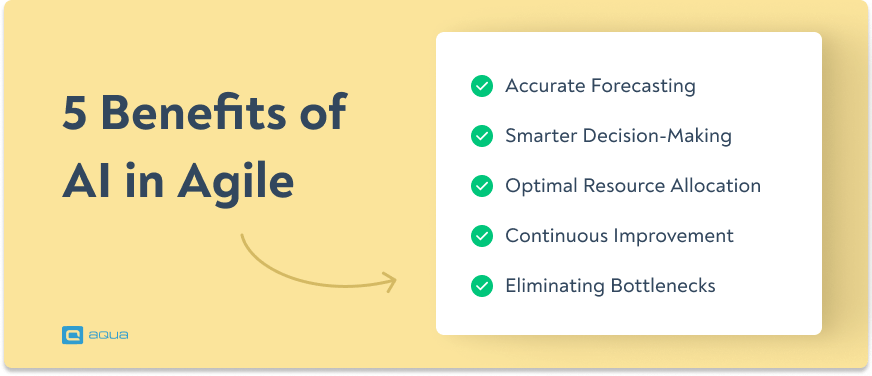 5 Benefits of AI in Agile

Accurate Forecasting

Smarter Decision-Making

Optimal Resource Allocation

Continuous Improvement

Eliminating Bottlenecks

aqua